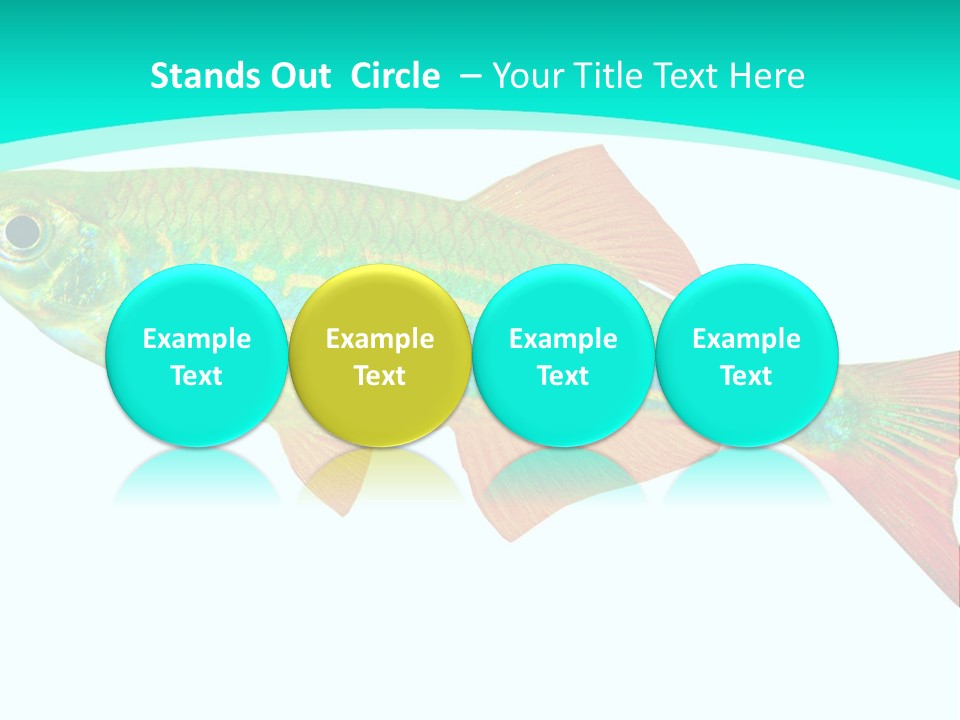 Stands Out Circle – Your Title Text Here

Example Text

Example Text

Example Text

Example Text